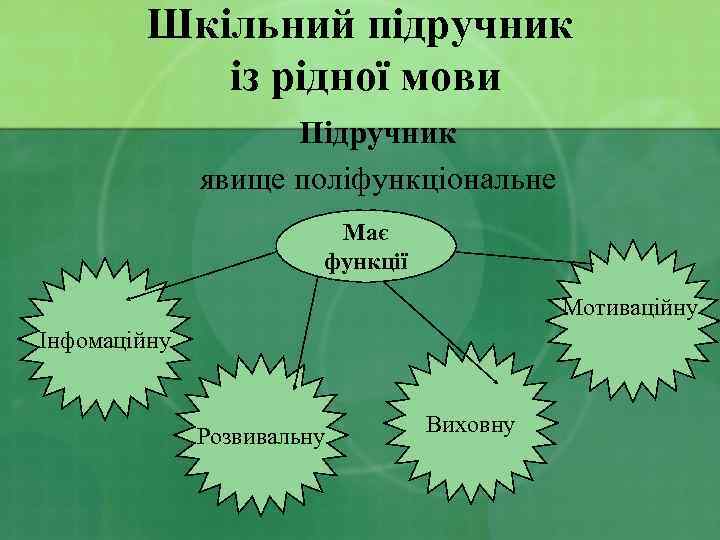 Шкільний підручник із рідної мови

Підручник

явище поліфункціональне

Має функції

Інфомаційну

Розвивальну

Виховну

Мотиваційну